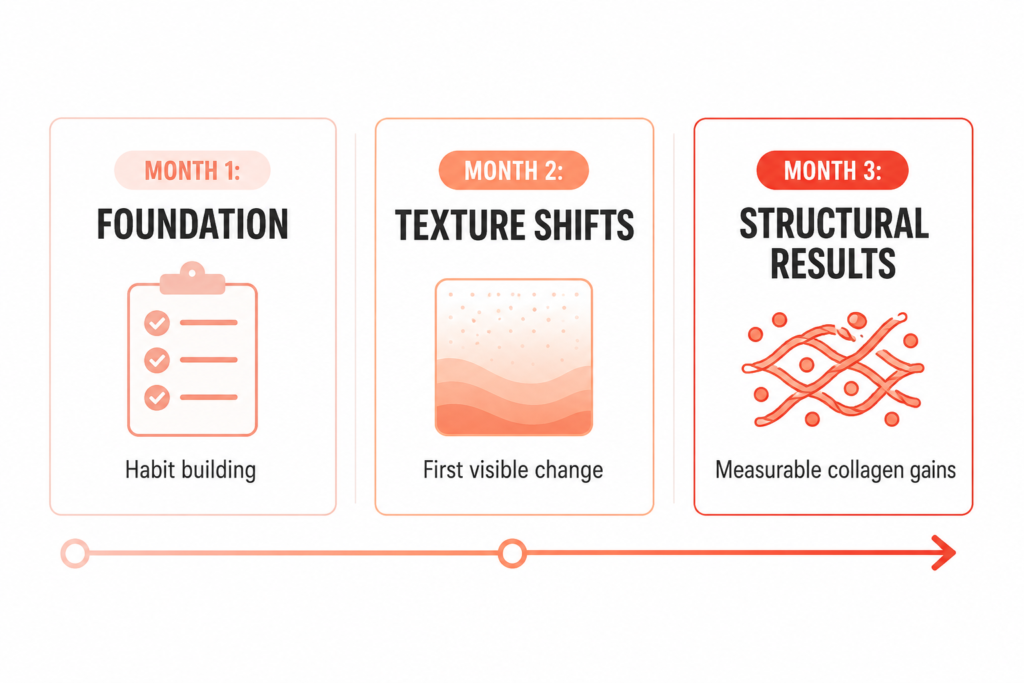 MONTH 1:
FOUNDATION

Habit building

MONTH 2:
TEXTURE SHIFTS

First visible change

MONTH 3:
STRUCTURAL RESULTS

Measurable collagen gains